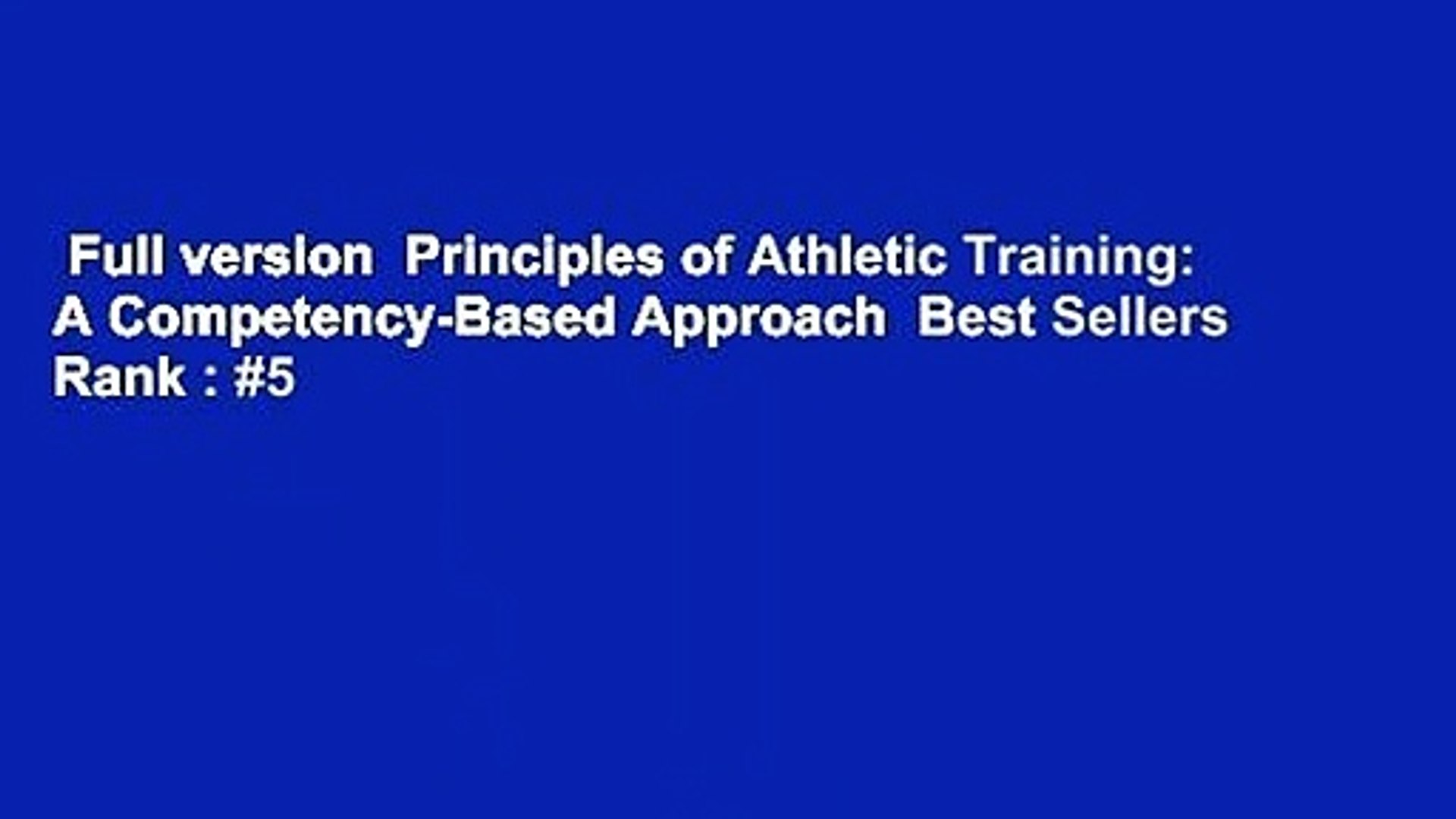 Full version  Principles of Athletic Training: A Competency-Based Approach  Best Sellers Rank : #5